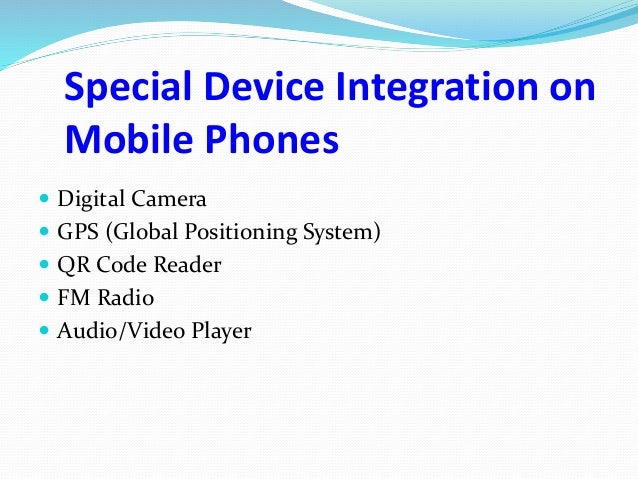 Special Device Integration on Mobile Phones

- Digital Camera
- GPS (Global Positioning System)
- QR Code Reader
- FM Radio
- Audio/Video Player